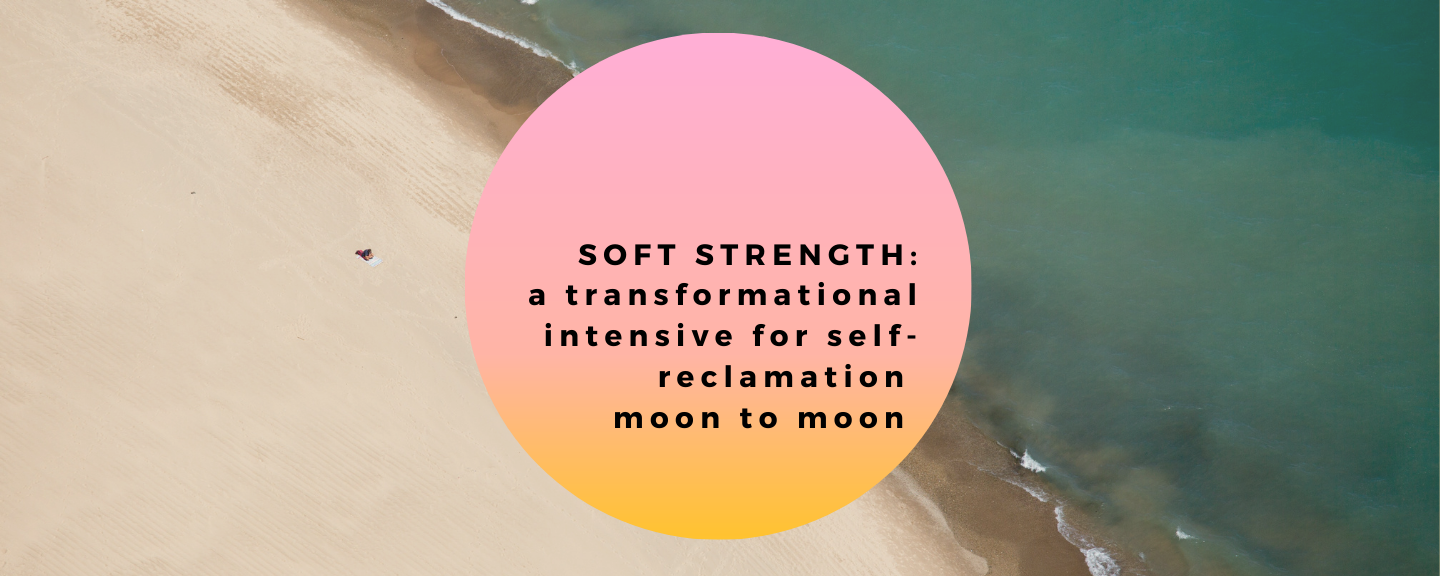 SOFT STRENGTH:
a transformational intensive for self-reclamation
moon to moon